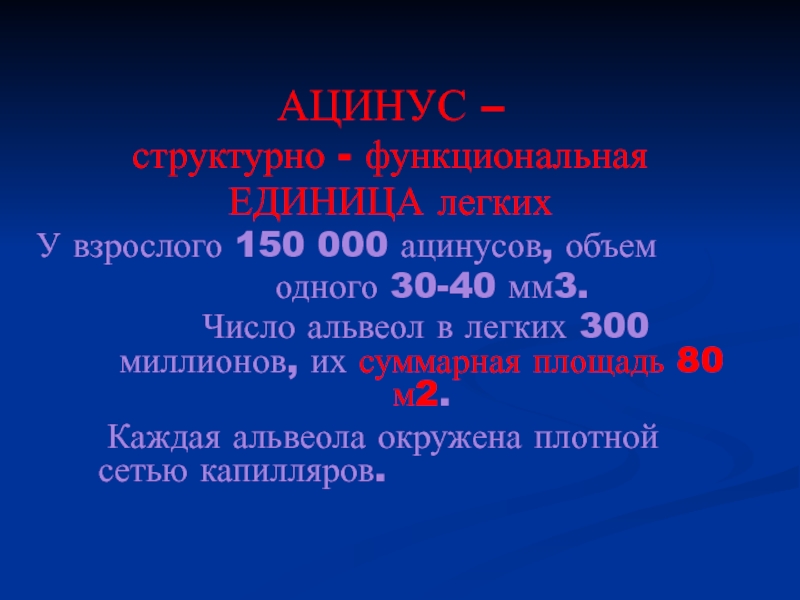 АЦИНУС –
структурно - функциональная ЕДИНИЦА легких

У взрослого 150 000 ацинусов, объем одного 30-40 мм3.

Число альвеол в легких 300 миллионов, их суммарная площадь 80 м2.

Каждая альвеола окружена плотной сетью капилляров.